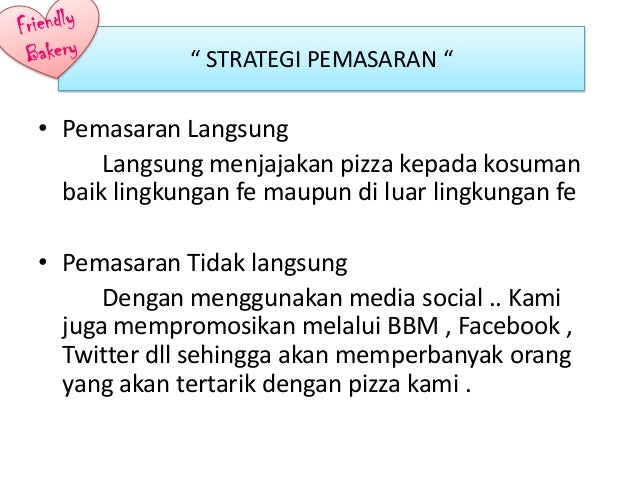 Friendly Bakery

“ STRATEGI PEMASARAN “

• Pemasaran Langsung

Langsung menjajakan pizza kepada kosuman baik lingkungan fe maupun di luar lingkungan fe

• Pemasaran Tidak langsung

Dengan menggunakan media social .. Kami juga mempromosikan melalui BBM , Facebook , Twitter dll sehingga akan memperbanyak orang yang akan tertarik dengan pizza kami .